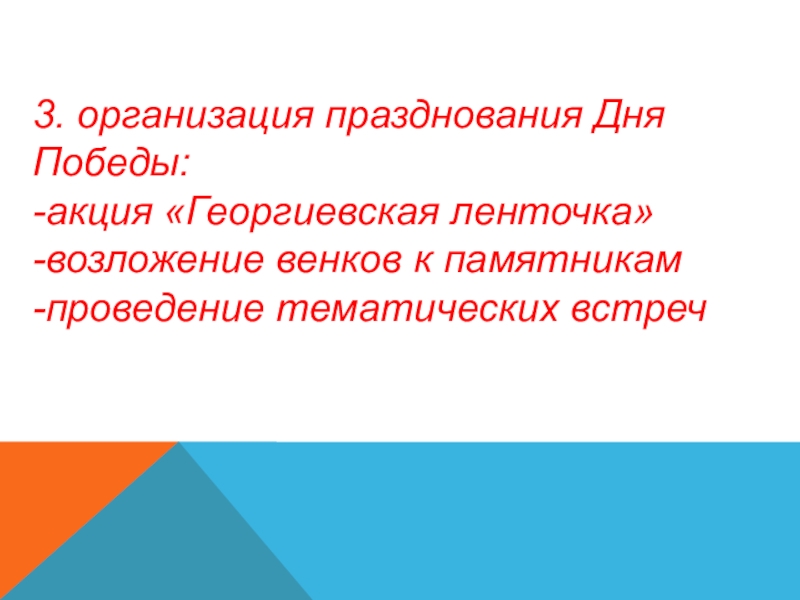 3. организация празднования Дня Победы:
-акция «Георгиевская ленточка»
-возложение венков к памятникам
-проведение тематических встреч